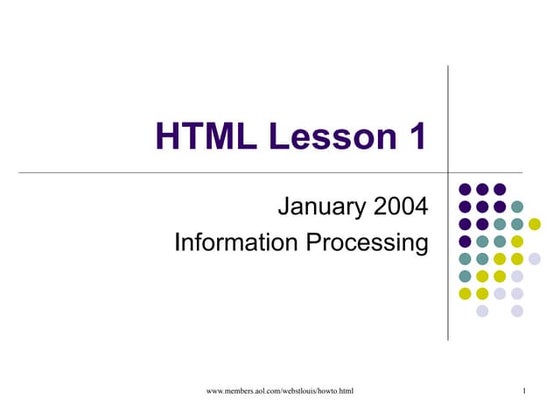 HTML Lesson 1

January 2004
Information Processing

www.members.aol.com/webstlouis/howto.html

1